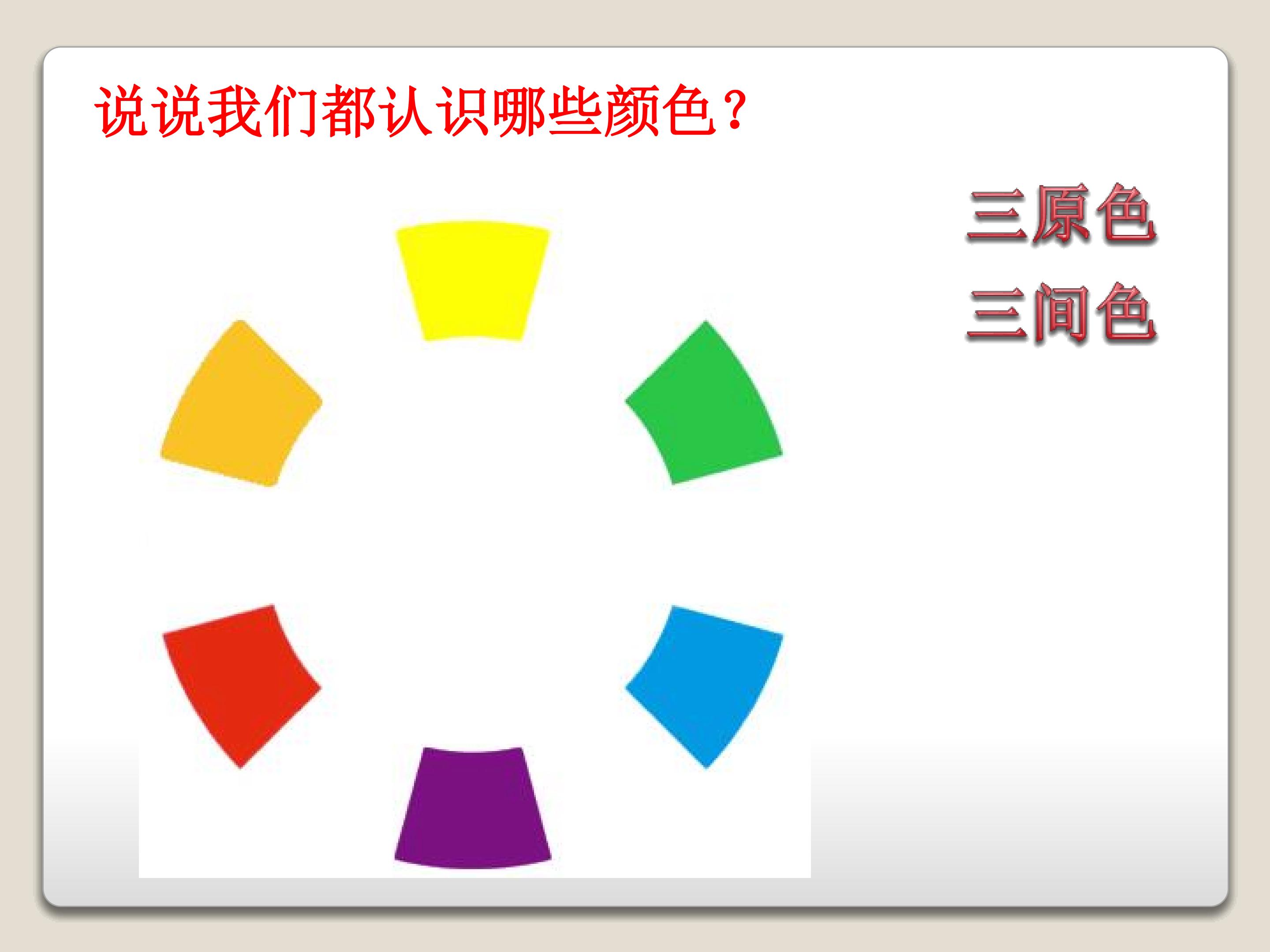 说说我们都认识哪些颜色？

三原色

三间色